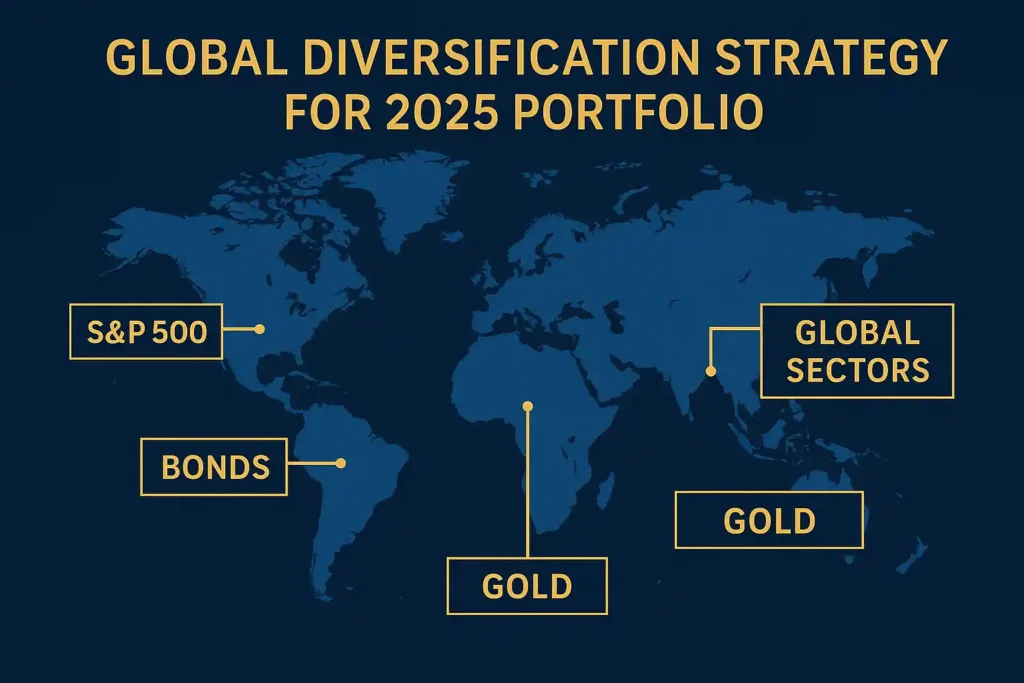 GLOBAL DIVERSIFICATION STRATEGY FOR 2025 PORTFOLIO

S&P 500

GLOBAL SECTORS

BONDS

GOLD

GOLD